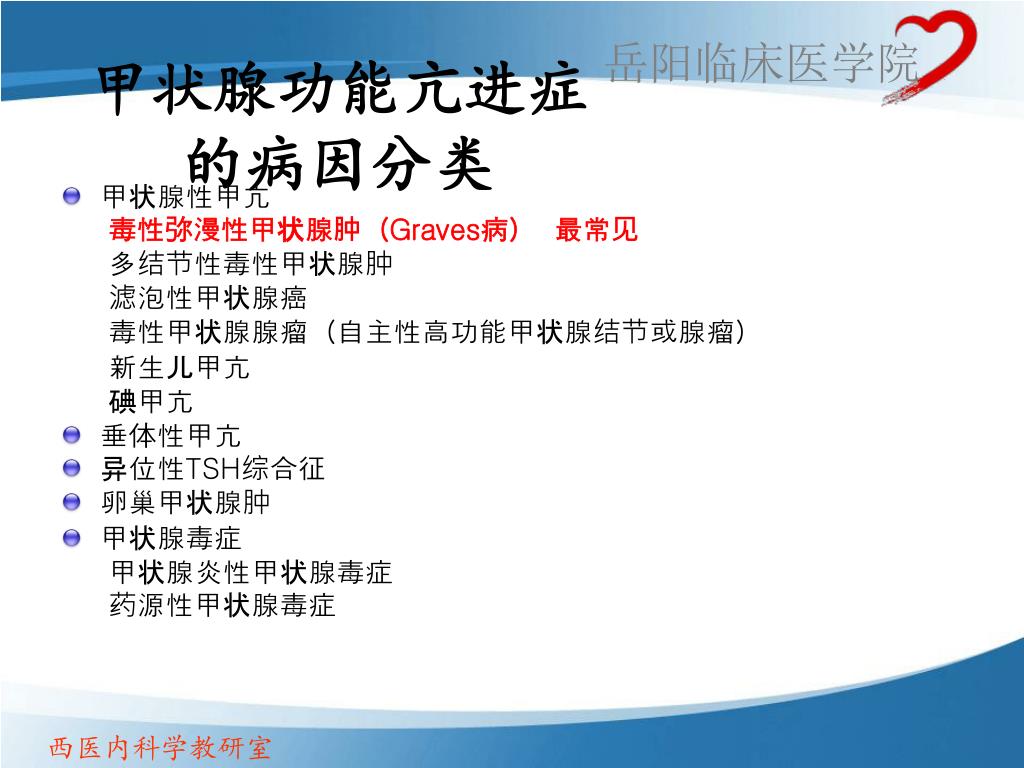 岳阳临床医学院

甲状腺功能亢进症的病因分类

甲状腺性甲亢
毒性弥漫性甲状腺肿（Graves病） 最常见
多结节性毒性甲状腺肿
滤泡性甲状腺癌
毒性甲状腺腺瘤（自主性高功能甲状腺结节或腺瘤）
新生儿甲亢
碘甲亢

垂体性甲亢

异位性TSH综合征

卵巢甲状腺肿

甲状腺毒症
甲状腺炎性甲状腺毒症
药源性甲状腺毒症

西医内科学教研室